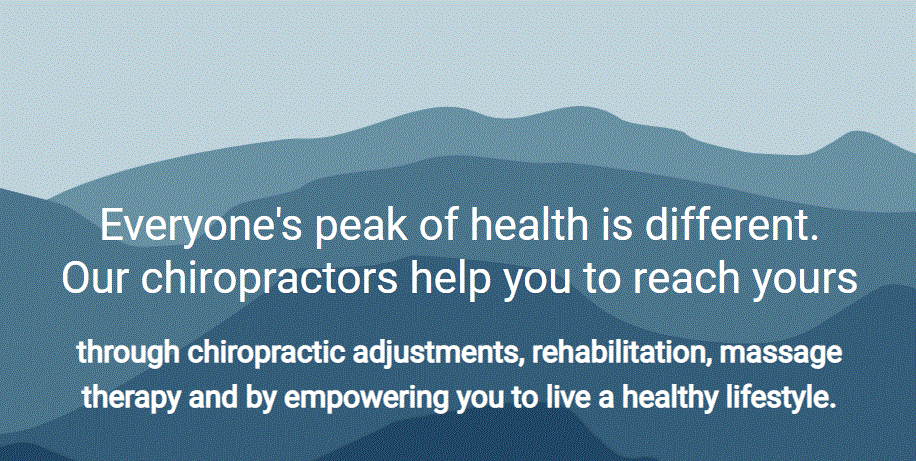 Everyone's peak of health is different.
Our chiropractors help you to reach yours

through chiropractic adjustments, rehabilitation, massage therapy and by empowering you to live a healthy lifestyle.